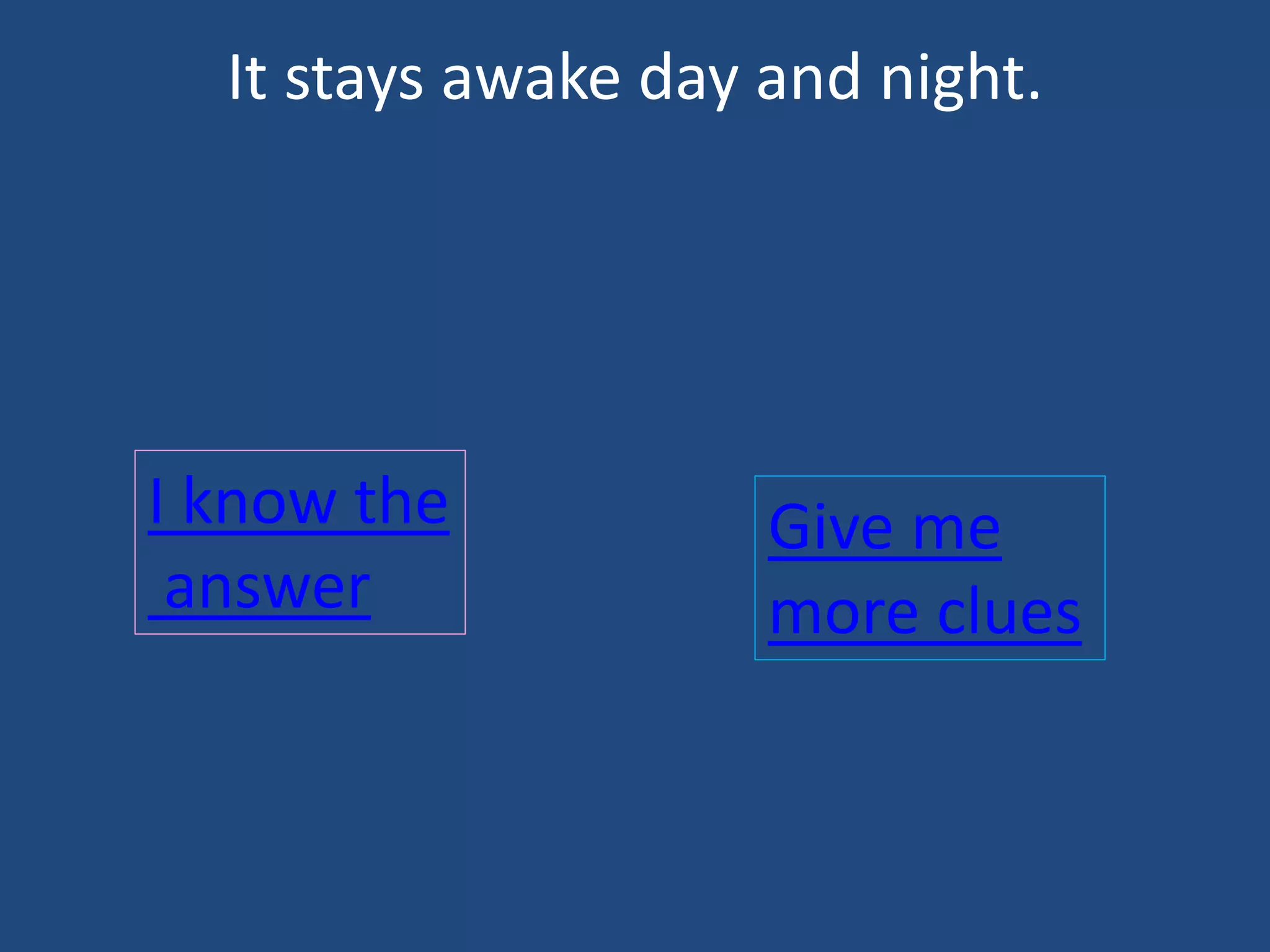 It stays awake day and night.

I know the answer

Give me more clues